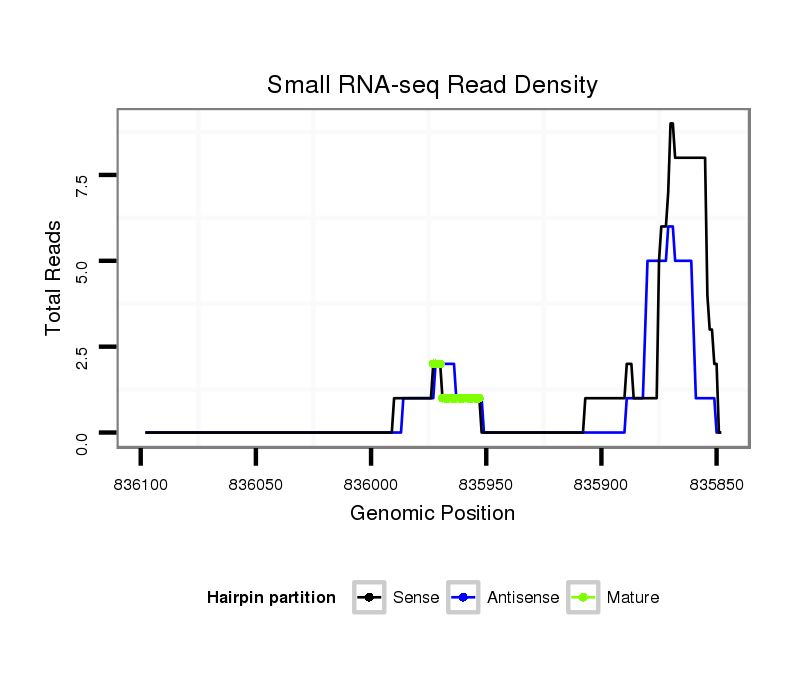 Small RNA-seq Read Density

Total Reads

7.5

5.0

2.5

0.0

836100 836050 836000 835950 835900 835850

Genomic Position

Hairpin partition Sense Antisense Mature